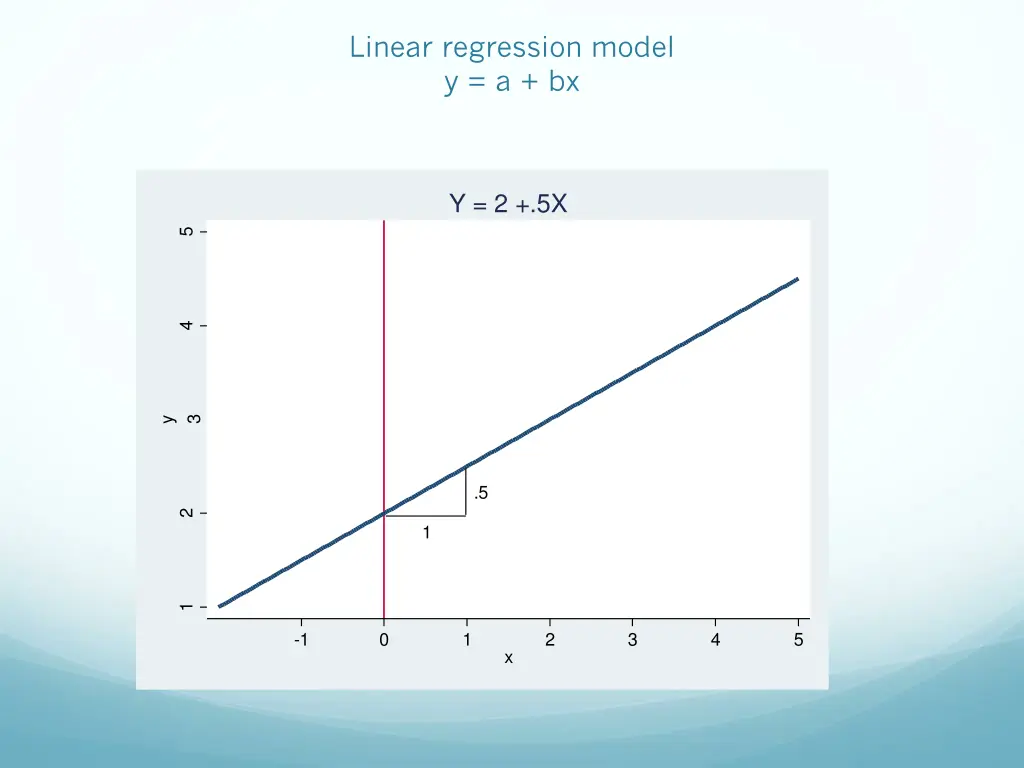 Linear regression model
y = a + bx

Y = 2 +.5X

5
4
y 3
2
1

.5
1

-1 0 1 2 3 4 5
x